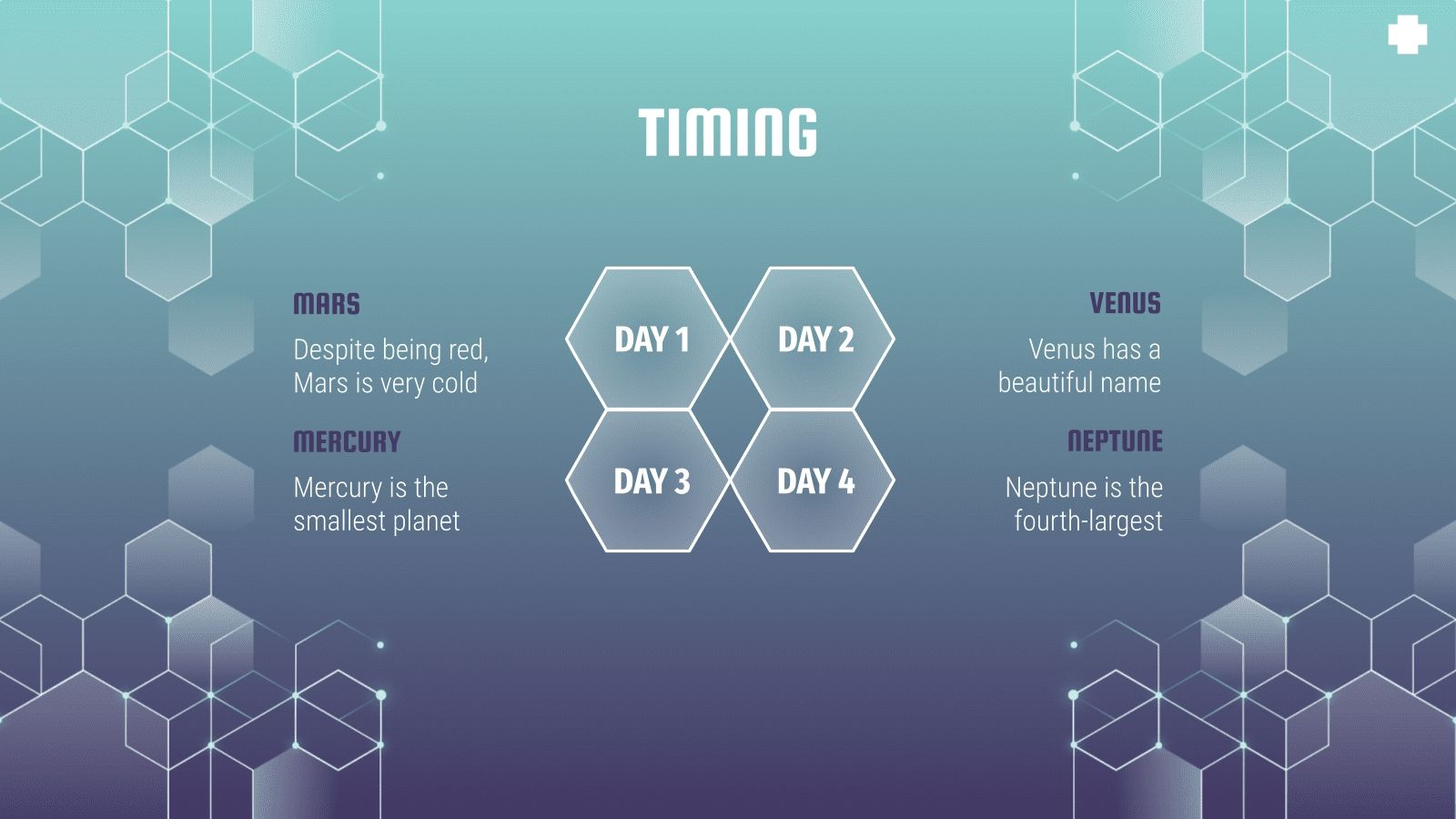 TIMING

MARS

Despite being red, Mars is very cold

MERCURY

Mercury is the smallest planet

DAY 1

DAY 2

DAY 3

DAY 4

VENUS

Venus has a beautiful name

NEPTUNE

Neptune is the fourth-largest